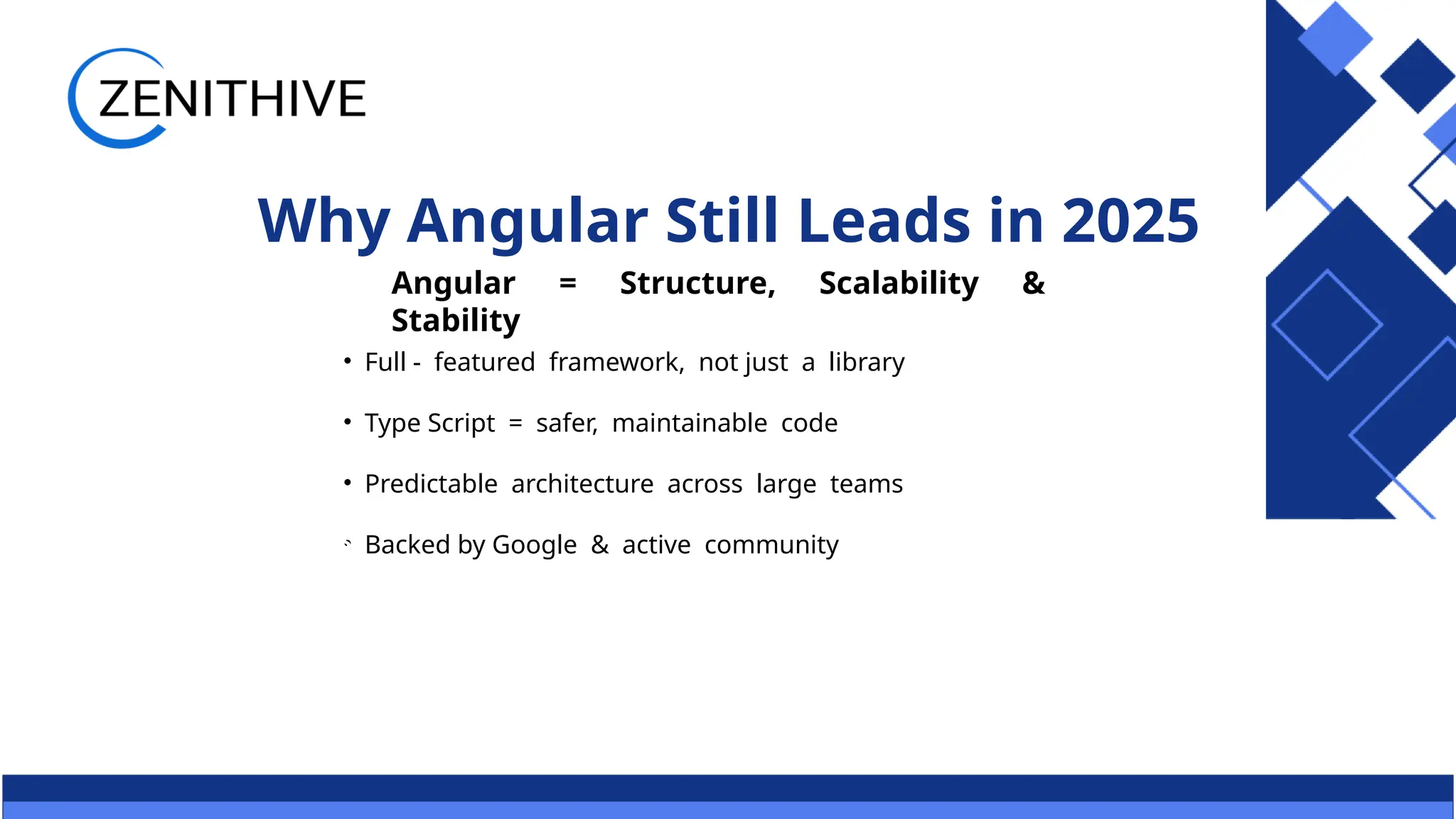 ZENITHIVE

Why Angular Still Leads in 2025

Angular = Structure, Scalability & Stability

• Full - featured framework, not just a library

• Type Script = safer, maintainable code

• Predictable architecture across large teams

• Backed by Google & active community